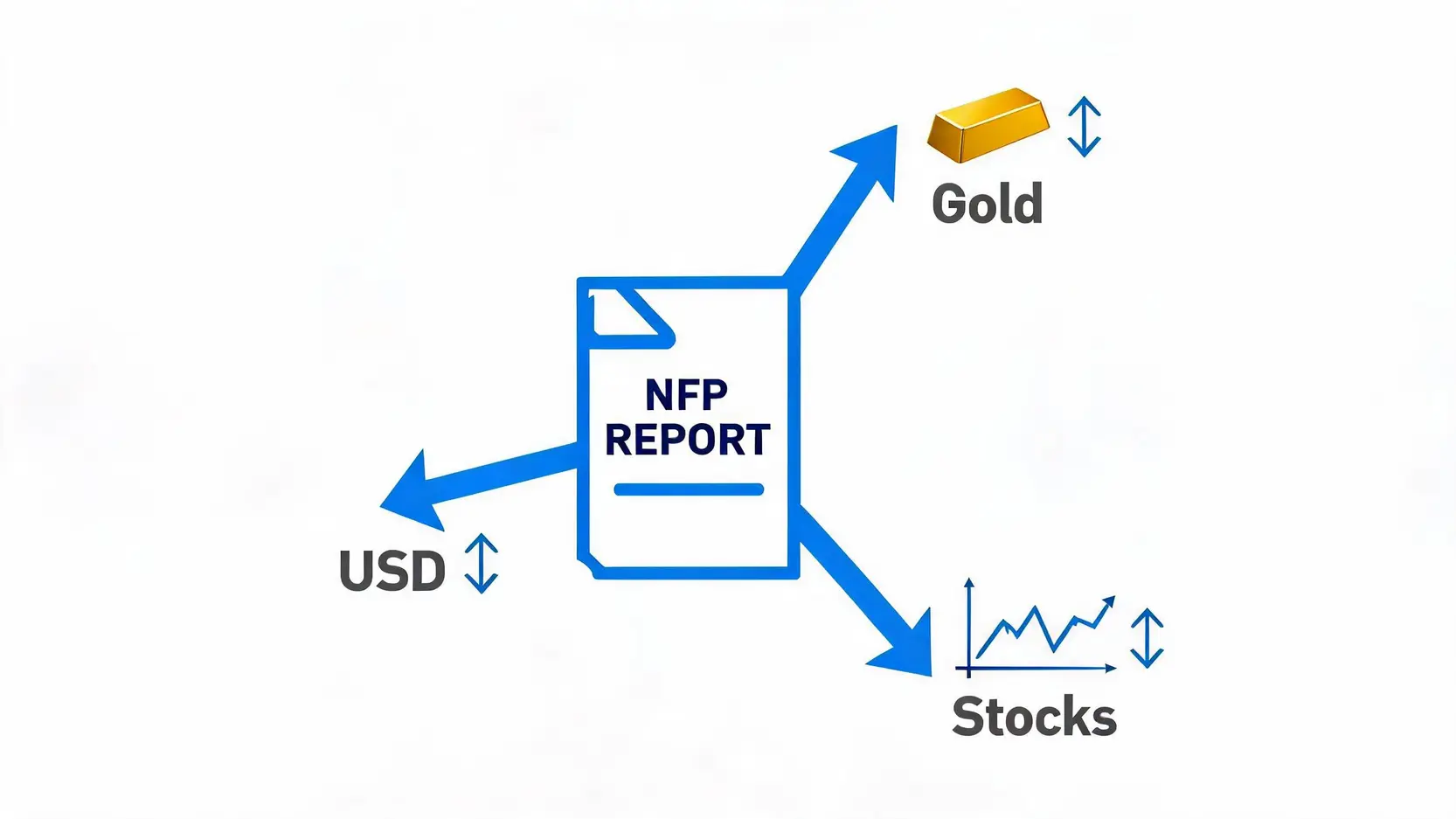 Gold

NFP REPORT

USD

Stocks